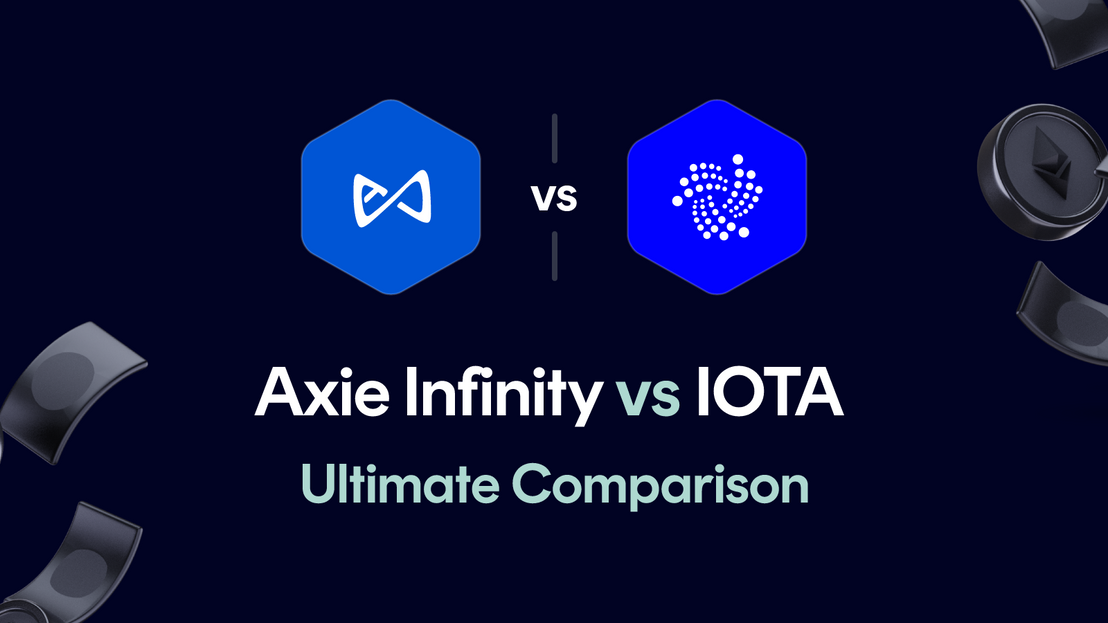 vs

Axie Infinity vs IOTA

Ultimate Comparison